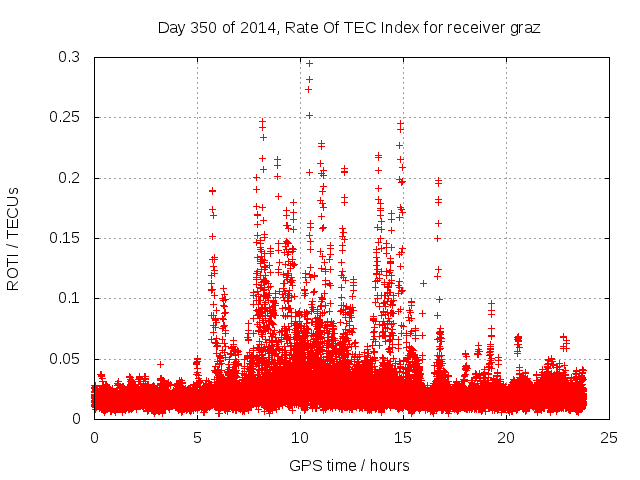 Day 350 of 2014, Rate Of TEC Index for receiver graz

ROTI / TECUs

0.3
0.25
0.2
0.15
0.1
0.05
0

0
5
10
15
20
25

GPS time / hours